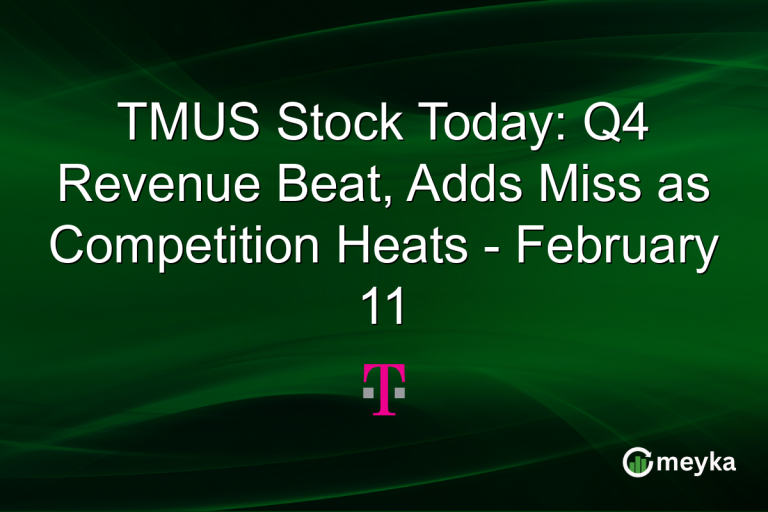 TMUS Stock Today: Q4 Revenue Beat, Adds Miss as Competition Heats - February 11

T

meyka